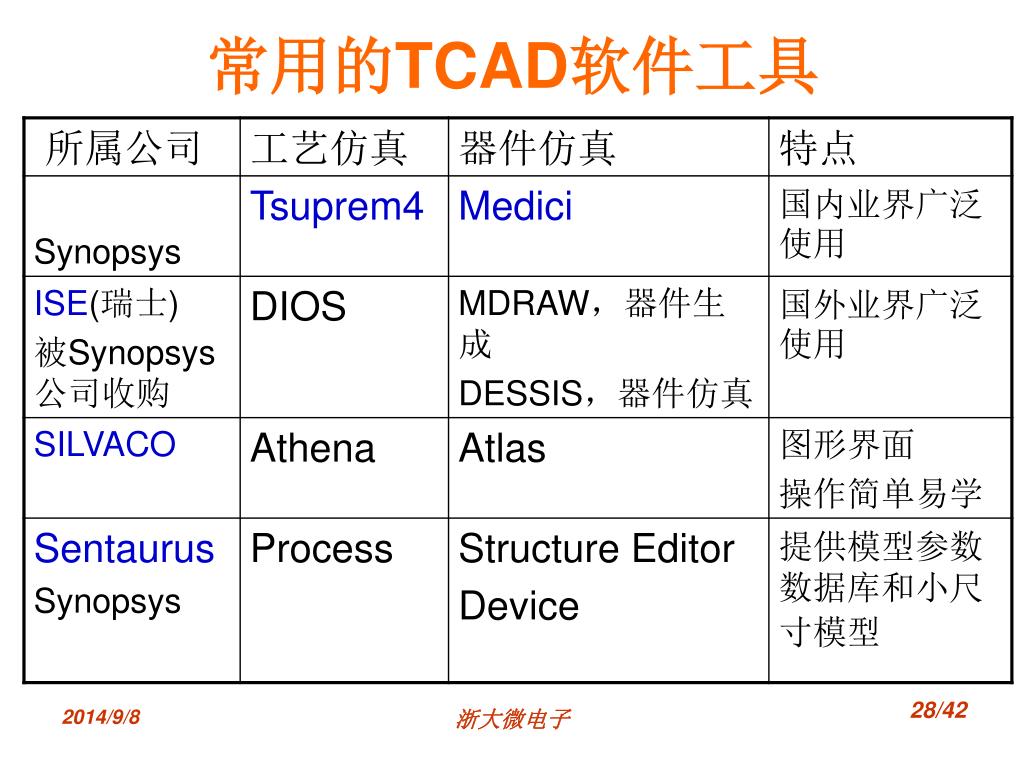 常用的TCAD软件工具

| 所属公司 | 工艺仿真 | 器件仿真 | 特点 |
|---|---|---|---|
| Synopsys | Tsuprem4 | Medici | 国内业界广泛使用 |
| ISE(瑞士) 被Synopsys公司收购 | DIOS | MDRAW，器件生成 DESSIS，器件仿真 | 国外业界广泛使用 |
| SILVACO | Athena | Atlas | 图形界面 操作简单易学 |
| Sentaurus Synopsys | Process | Structure Editor Device | 提供模型参数数据库和小尺寸模型 |

2014/9/8 浙大微电子 28/42